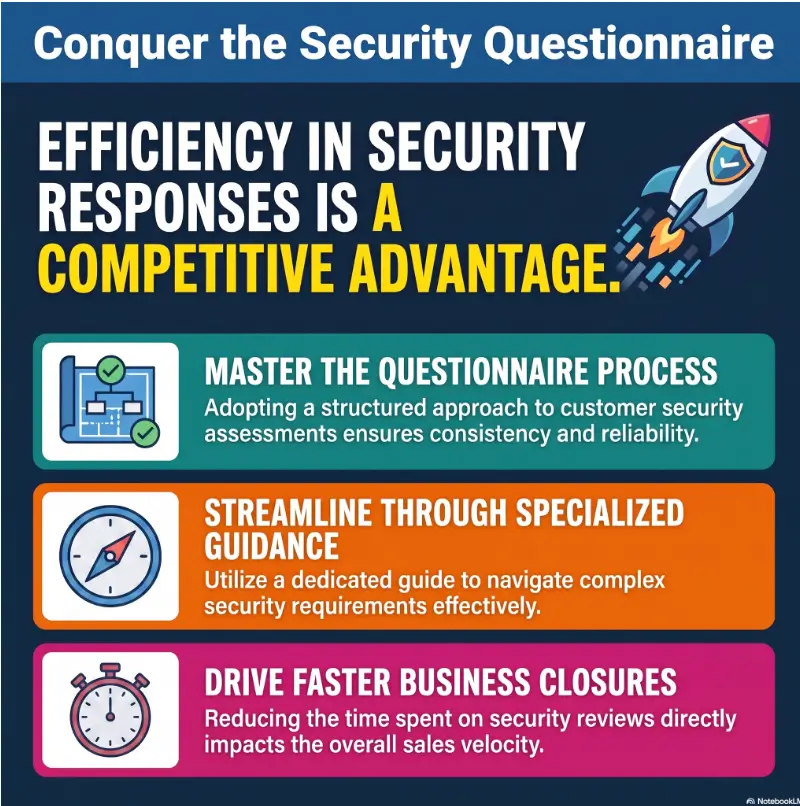 Conquer the Security Questionnaire

EFFICIENCY IN SECURITY RESPONSES IS A COMPETITIVE ADVANTAGE.

MASTER THE QUESTIONNAIRE PROCESS
Adopting a structured approach to customer security assessments ensures consistency and reliability.

STREAMLINE THROUGH SPECIALIZED GUIDANCE
Utilize a dedicated guide to navigate complex security requirements effectively.

DRIVE FASTER BUSINESS CLOSURES
Reducing the time spent on security reviews directly impacts the overall sales velocity.

NotebookLM